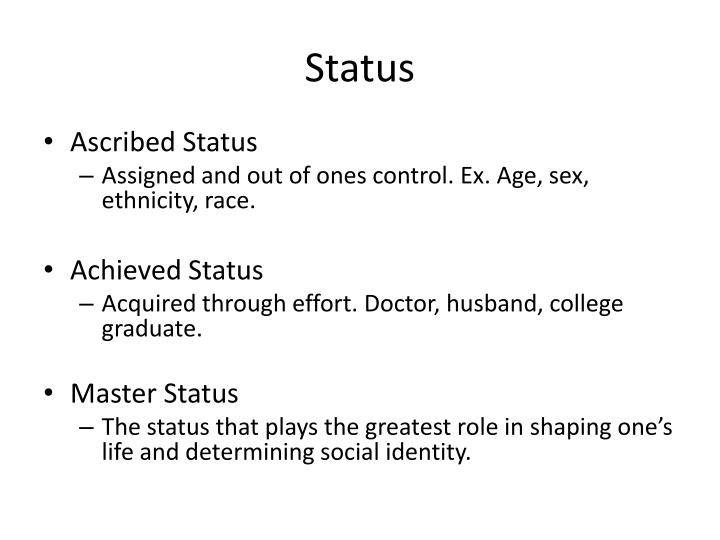 Status

• Ascribed Status
– Assigned and out of ones control. Ex. Age, sex, ethnicity, race.

• Achieved Status
– Acquired through effort. Doctor, husband, college graduate.

• Master Status
– The status that plays the greatest role in shaping one's life and determining social identity.